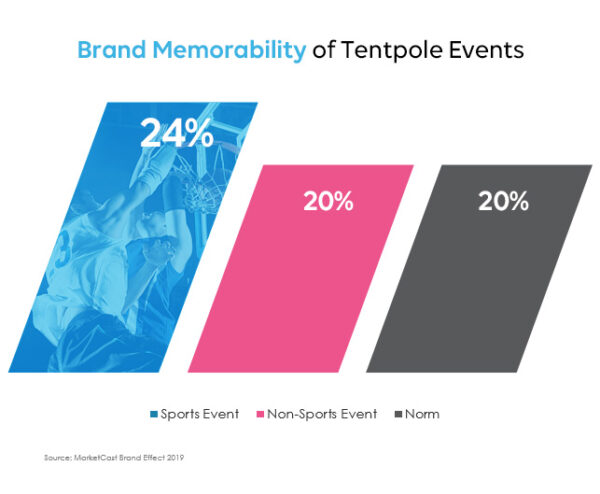 Brand Memorability of Tentpole Events

24%

20%

20%

Sports Event Non-Sports Event Norm

Source: MarketCast Brand Effect 2019